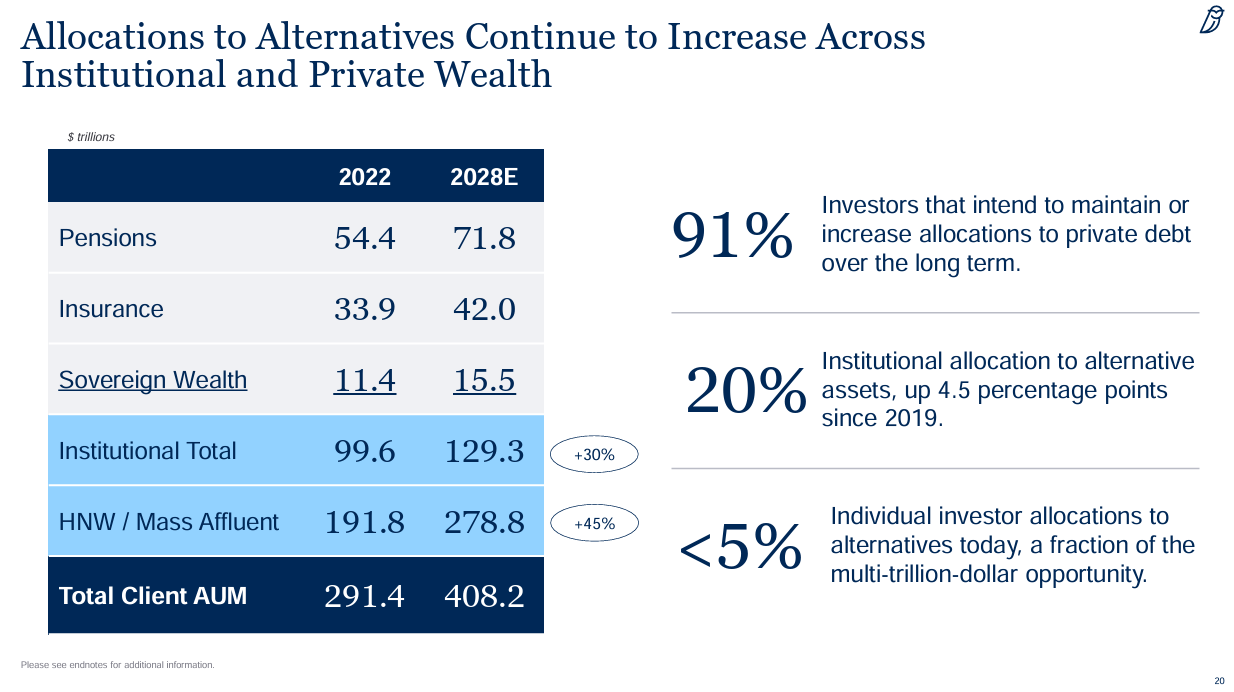 Allocations to Alternatives Continue to Increase Across Institutional and Private Wealth

$ trillions

| | 2022 | 2028E |
|---|---|---|
| Pensions | 54.4 | 71.8 |
| Insurance | 33.9 | 42.0 |
| Sovereign Wealth | 11.4 | 15.5 |
| Institutional Total | 99.6 | 129.3 |
| HNW / Mass Affluent | 191.8 | 278.8 |
| Total Client AUM | 291.4 | 408.2 |

+30%

+45%

91% Investors that intend to maintain or increase allocations to private debt over the long term.

20% Institutional allocation to alternative assets, up 4.5 percentage points since 2019.

<5% Individual investor allocations to alternatives today, a fraction of the multi-trillion-dollar opportunity.

Please see endnotes for additional information.

20